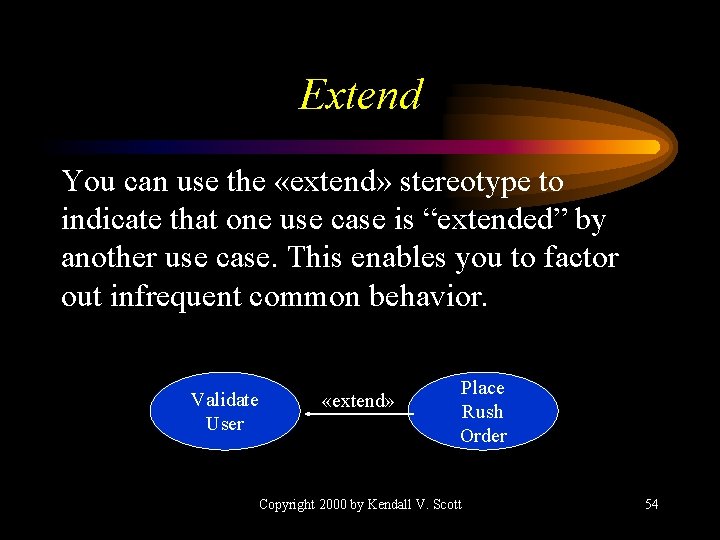 Extend

You can use the «extend» stereotype to indicate that one use case is “extended” by another use case. This enables you to factor out infrequent common behavior.

Validate User

«extend»

Place Rush Order

Copyright 2000 by Kendall V. Scott

54